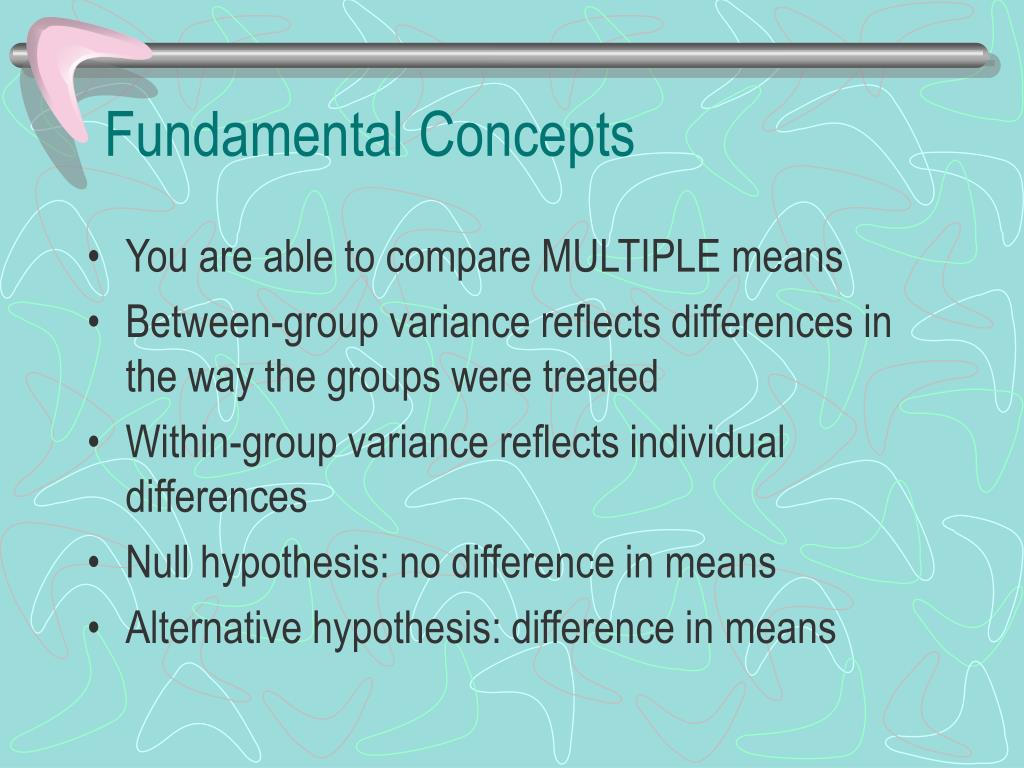 Fundamental Concepts

• You are able to compare MULTIPLE means
• Between-group variance reflects differences in the way the groups were treated
• Within-group variance reflects individual differences
• Null hypothesis: no difference in means
• Alternative hypothesis: difference in means